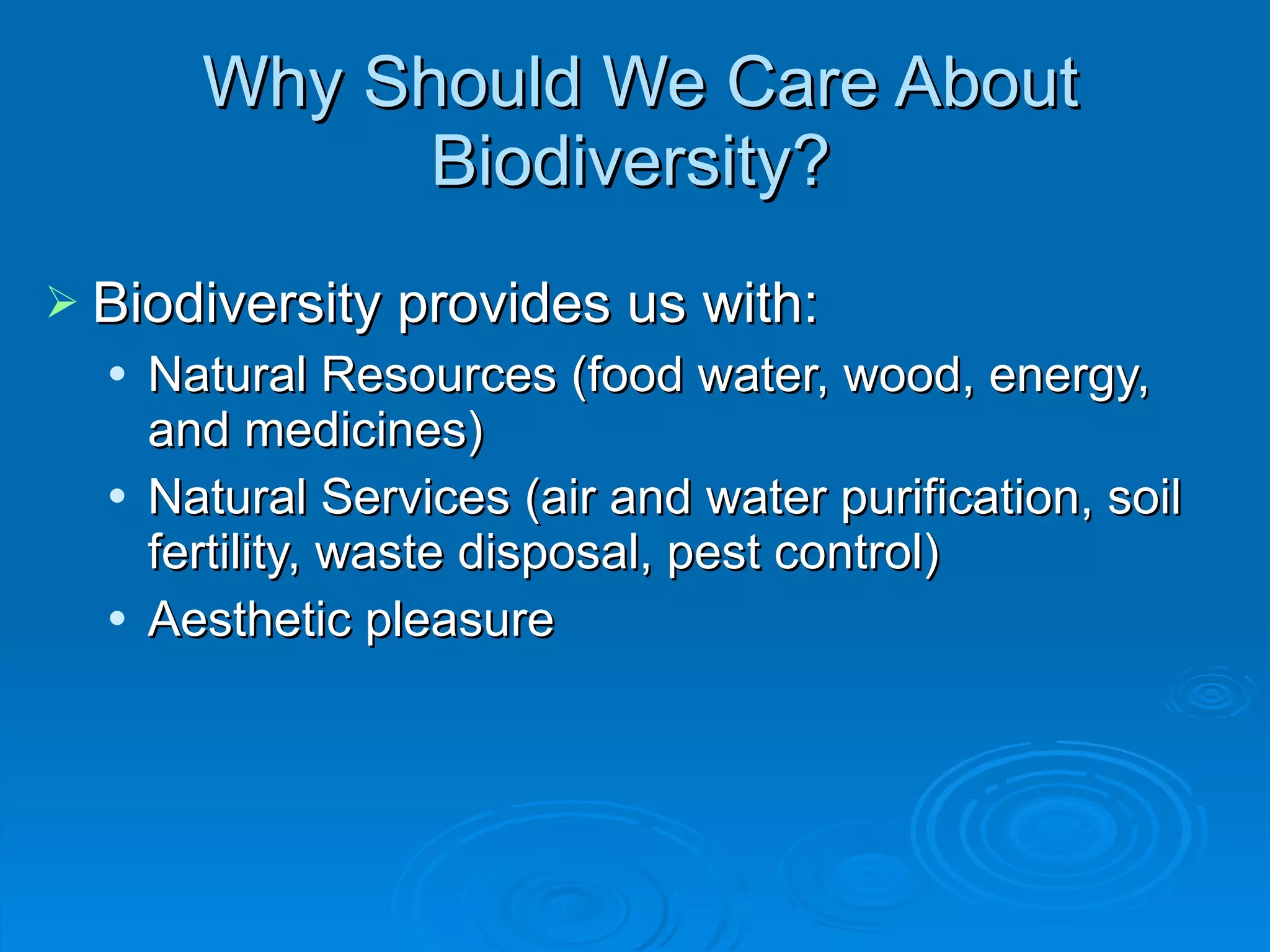 Why Should We Care About Biodiversity?

➢ Biodiversity provides us with:
• Natural Resources (food water, wood, energy, and medicines)
• Natural Services (air and water purification, soil fertility, waste disposal, pest control)
• Aesthetic pleasure